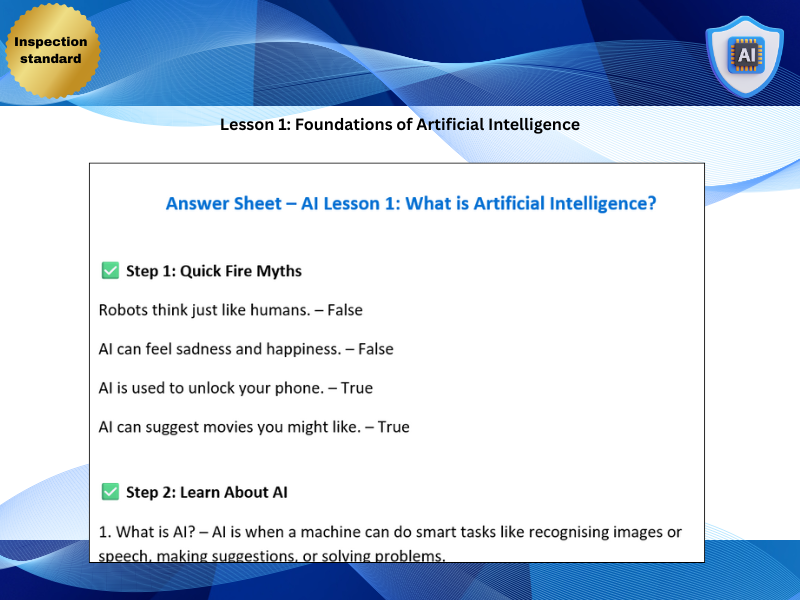 Inspection standard

AI

Lesson 1: Foundations of Artificial Intelligence

Answer Sheet – AI Lesson 1: What is Artificial Intelligence?

✅ Step 1: Quick Fire Myths

Robots think just like humans. – False

AI can feel sadness and happiness. – False

AI is used to unlock your phone. – True

AI can suggest movies you might like. – True

✅ Step 2: Learn About AI

1. What is AI? – AI is when a machine can do smart tasks like recognising images or speech, making suggestions, or solving problems.